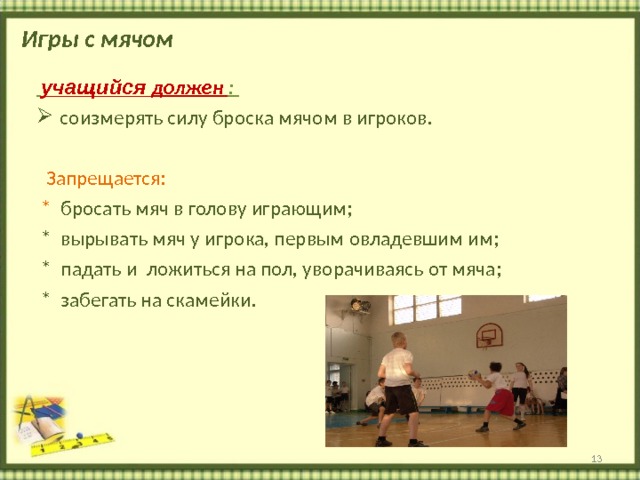 Игры с мячом

учащийся должен :

➢ соизмерять силу броска мячом в игроков.

Запрещается:

* бросать мяч в голову играющим;
* вырывать мяч у игрока, первым овладевшим им;
* падать и ложиться на пол, уворачиваясь от мяча;
* забегать на скамейки.

13